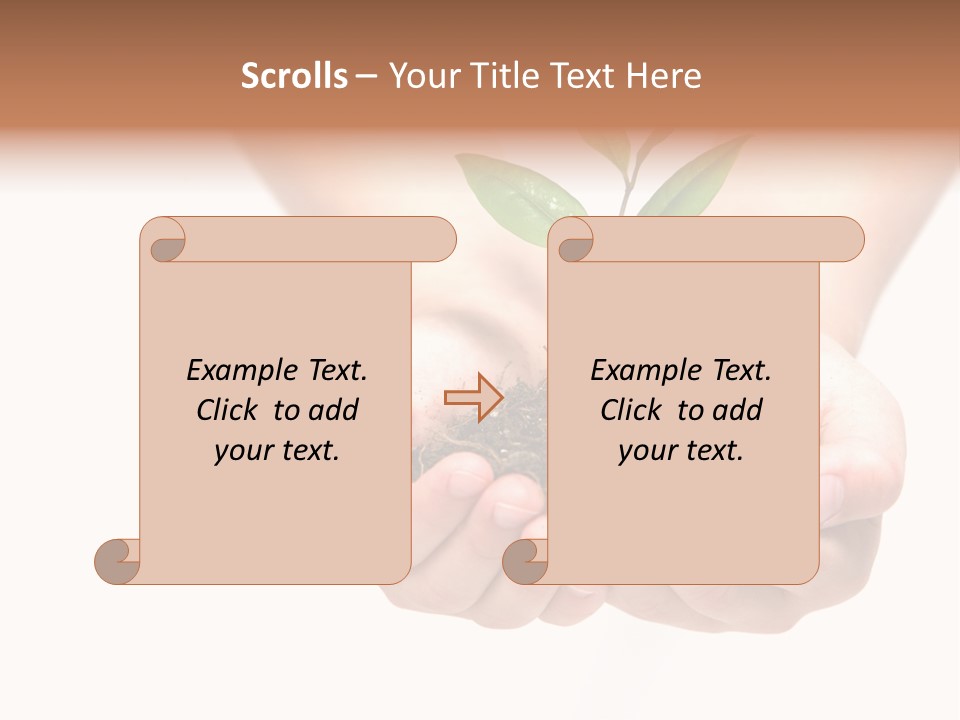 Scrolls – Your Title Text Here

Example Text. Click to add your text.

Example Text. Click to add your text.